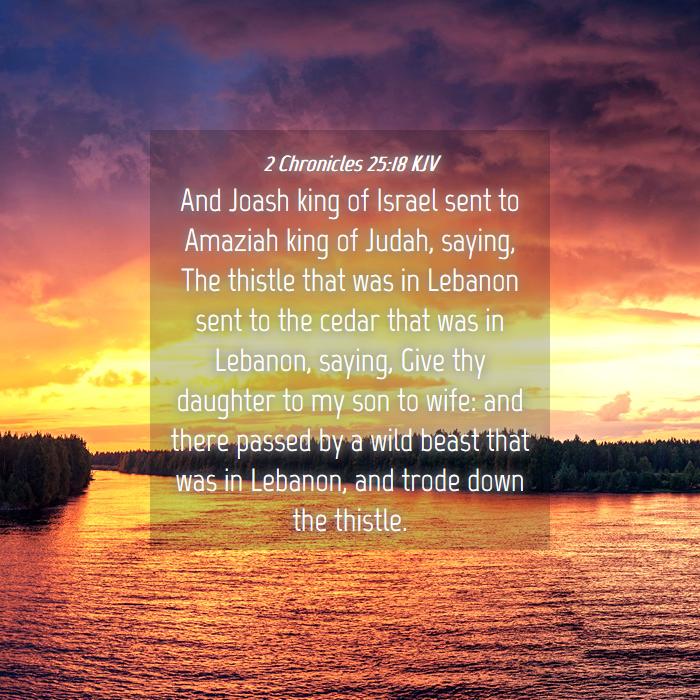 2 Chronicles 25:18 KJV

And Joash king of Israel sent to Amaziah king of Judah, saying, The thistle that was in Lebanon sent to the cedar that was in Lebanon, saying, Give thy daughter to my son to wife: and there passed by a wild beast that was in Lebanon, and trode down the thistle.